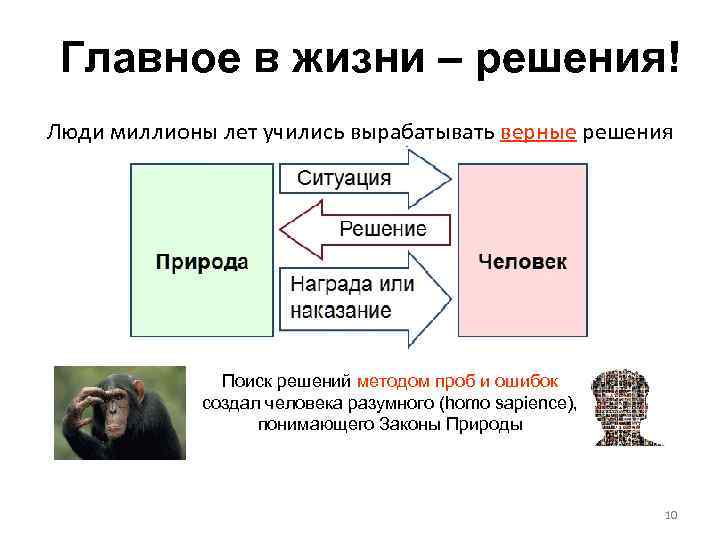 Главное в жизни – решения!

Люди миллионы лет учились вырабатывать верные решения

Природа

Ситуация

Решение

Награда или наказание

Человек

Поиск решений методом проб и ошибок создал человека разумного (homo sapience), понимающего Законы Природы

10